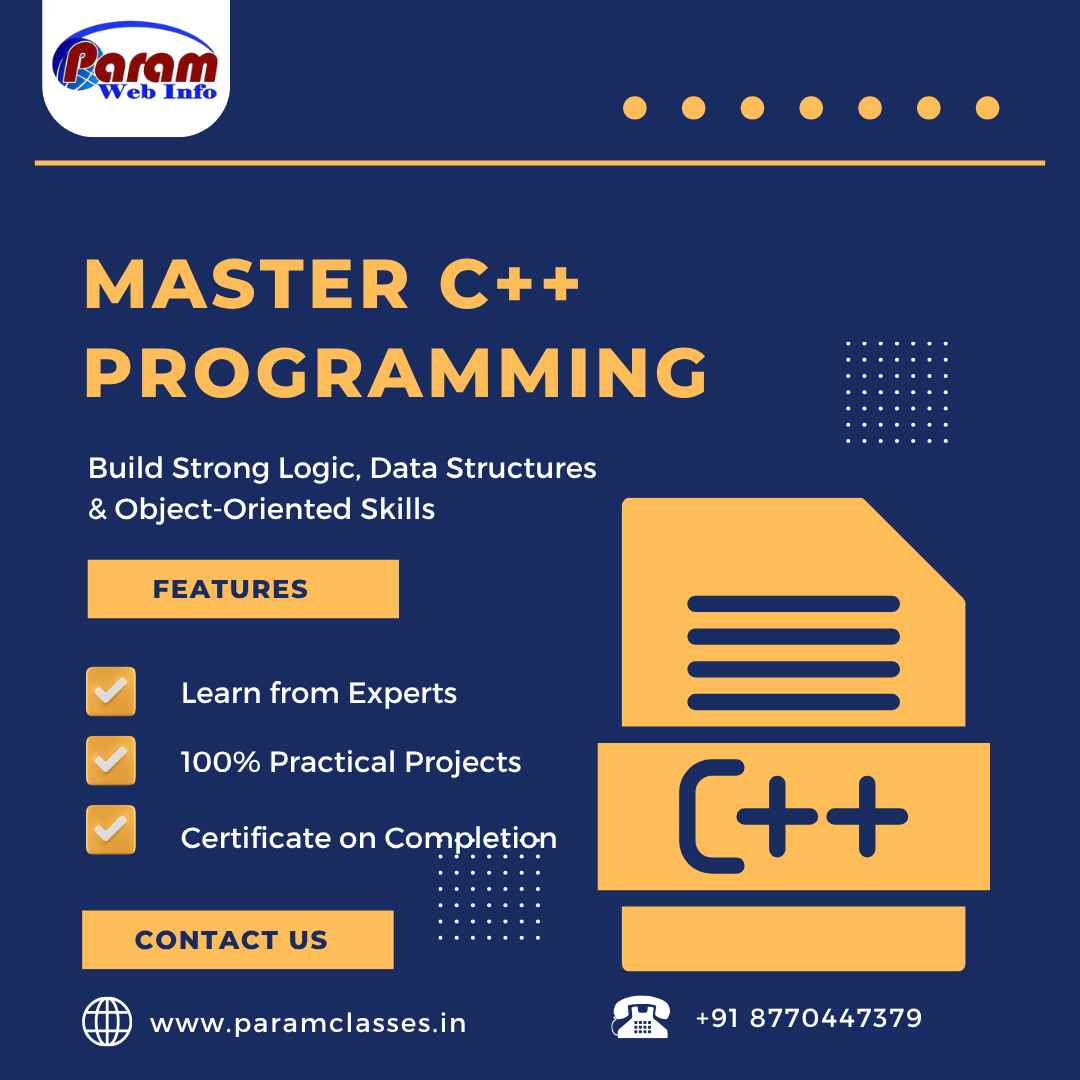 Param
Web Info

MASTER C++ PROGRAMMING

Build Strong Logic, Data Structures & Object-Oriented Skills

FEATURES

Learn from Experts

100% Practical Projects

Certificate on Completion

C++

CONTACT US

www.paramclasses.in

+91 8770447379